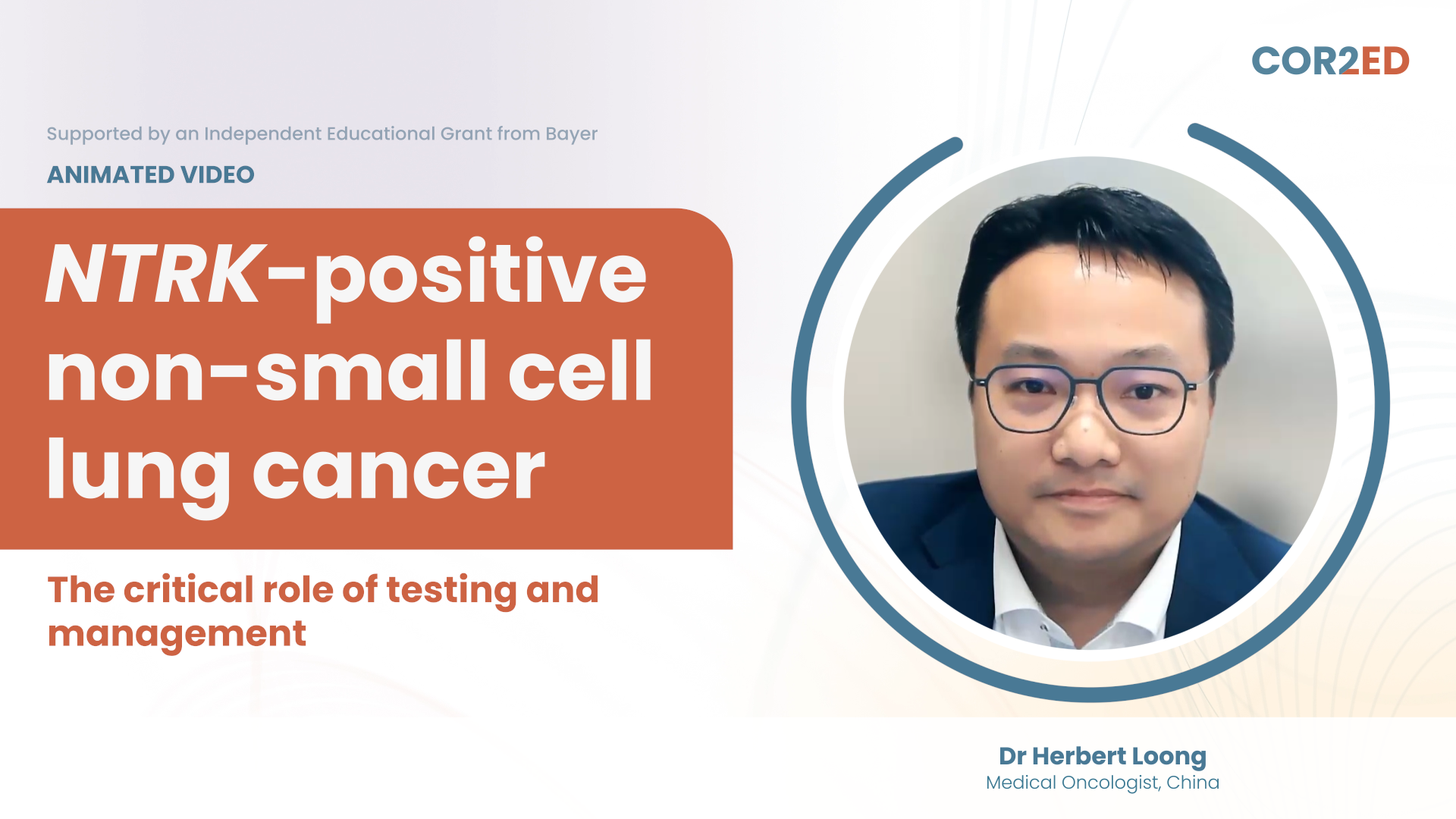 COR2ED

Supported by an Independent Educational Grant from Bayer

ANIMATED VIDEO

NTRK-positive non-small cell lung cancer

The critical role of testing and management

Dr Herbert Loong
Medical Oncologist, China